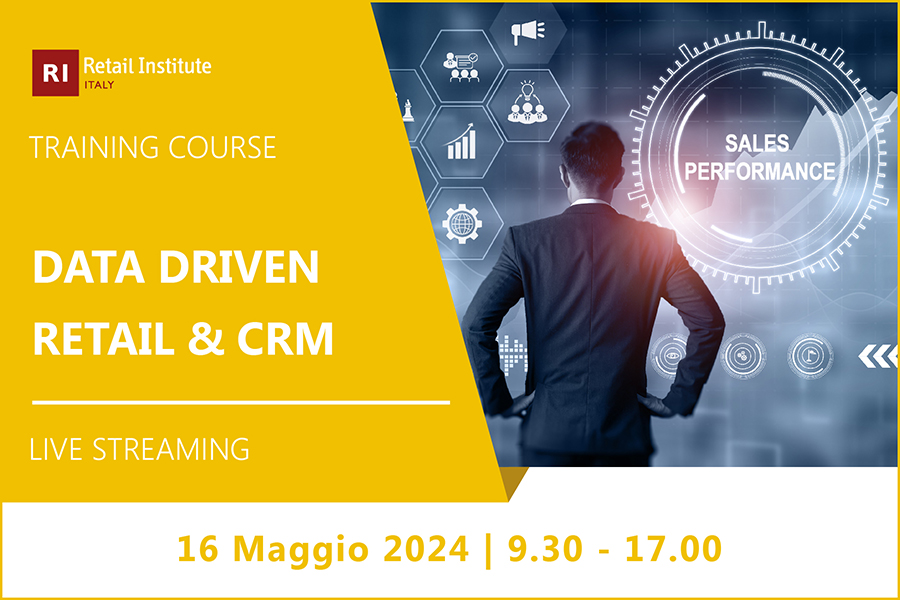 RI Retail Institute ITALY

TRAINING COURSE

DATA DRIVEN RETAIL & CRM

LIVE STREAMING

SALES PERFORMANCE

16 Maggio 2024 | 9.30 - 17.00